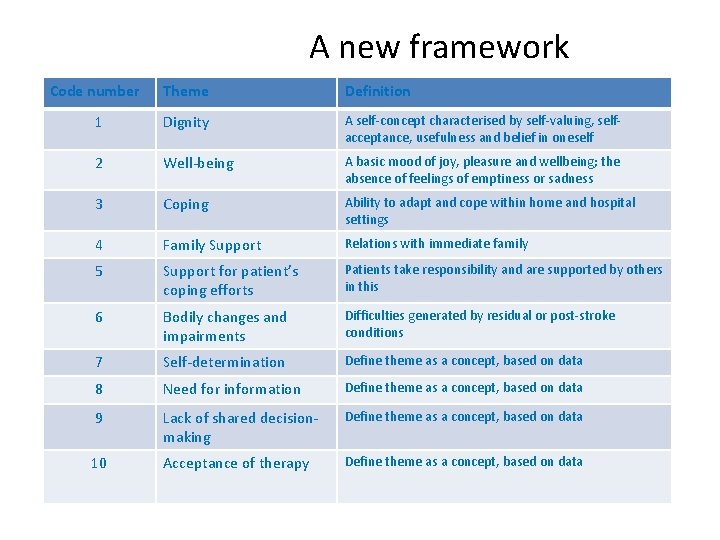 A new framework

| Code number | Theme | Definition |
|---|---|---|
| 1 | Dignity | A self-concept characterised by self-valuing, self-acceptance, usefulness and belief in oneself |
| 2 | Well-being | A basic mood of joy, pleasure and wellbeing; the absence of feelings of emptiness or sadness |
| 3 | Coping | Ability to adapt and cope within home and hospital settings |
| 4 | Family Support | Relations with immediate family |
| 5 | Support for patient's coping efforts | Patients take responsibility and are supported by others in this |
| 6 | Bodily changes and impairments | Difficulties generated by residual or post-stroke conditions |
| 7 | Self-determination | Define theme as a concept, based on data |
| 8 | Need for information | Define theme as a concept, based on data |
| 9 | Lack of shared decision-making | Define theme as a concept, based on data |
| 10 | Acceptance of therapy | Define theme as a concept, based on data |